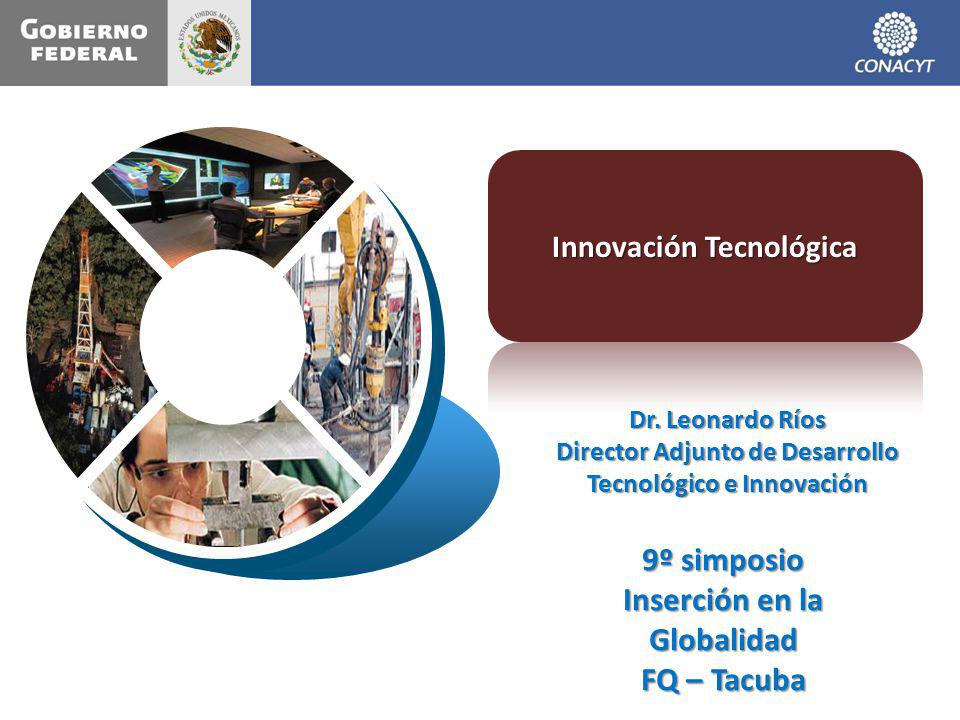 GOBIERNO FEDERAL

ESTADOS UNIDOS MEXICANOS

CONACYT

Innovación Tecnológica

Dr. Leonardo Ríos
Director Adjunto de Desarrollo Tecnológico e Innovación

9º simposio
Inserción en la Globalidad
FQ – Tacuba